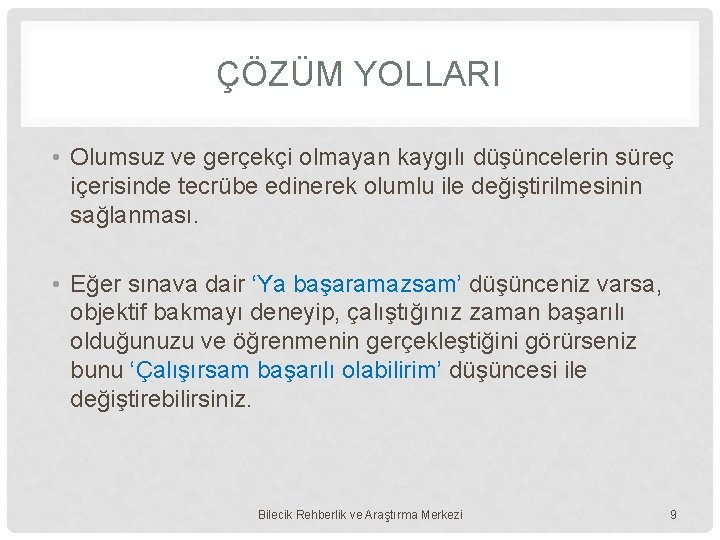 ÇÖZÜM YOLLARI

• Olumsuz ve gerçekçi olmayan kaygılı düşüncelerin süreç içerisinde tecrübe edinerek olumlu ile değiştirilmesinin sağlanması.

• Eğer sınava dair 'Ya başaramazsam' düşünceniz varsa, objektif bakmayı deneyip, çalıştığınız zaman başarılı olduğunuzu ve öğrenmenin gerçekleştiğini görürseniz bunu 'Çalışırsam başarılı olabilirim' düşüncesi ile değiştirebilirsiniz.

Bilecik Rehberlik ve Araştırma Merkezi

9